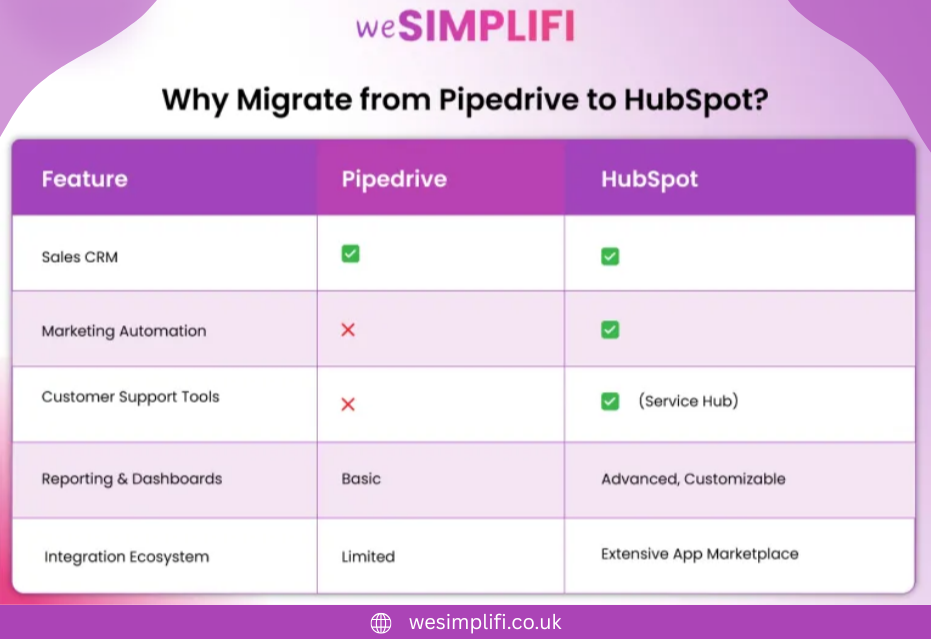 weSIMPLIFI

Why Migrate from Pipedrive to HubSpot?

| Feature | Pipedrive | HubSpot |
|---|---|---|
| Sales CRM | ✅ | ✅ |
| Marketing Automation | ❌ | ✅ |
| Customer Support Tools | ❌ | ✅ (Service Hub) |
| Reporting & Dashboards | Basic | Advanced, Customizable |
| Integration Ecosystem | Limited | Extensive App Marketplace |

wesimplifi.co.uk